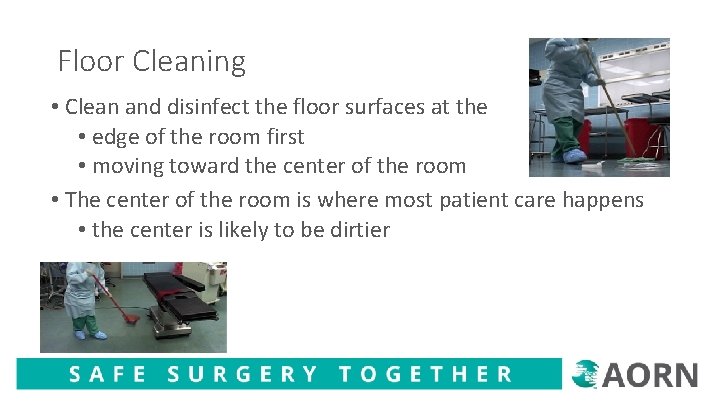 Floor Cleaning

• Clean and disinfect the floor surfaces at the
  • edge of the room first
  • moving toward the center of the room
• The center of the room is where most patient care happens
  • the center is likely to be dirtier

SAFE SURGERY TOGETHER

AORN